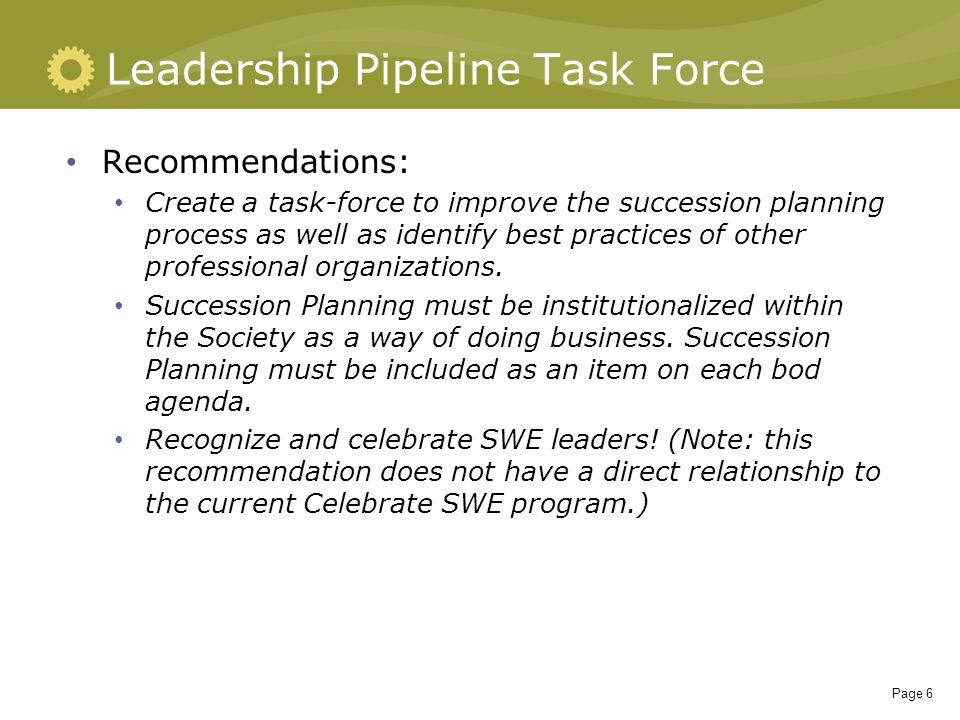 Leadership Pipeline Task Force

• Recommendations:
  • Create a task-force to improve the succession planning process as well as identify best practices of other professional organizations.
  • Succession Planning must be institutionalized within the Society as a way of doing business. Succession Planning must be included as an item on each bod agenda.
  • Recognize and celebrate SWE leaders! (Note: this recommendation does not have a direct relationship to the current Celebrate SWE program.)

Page 6